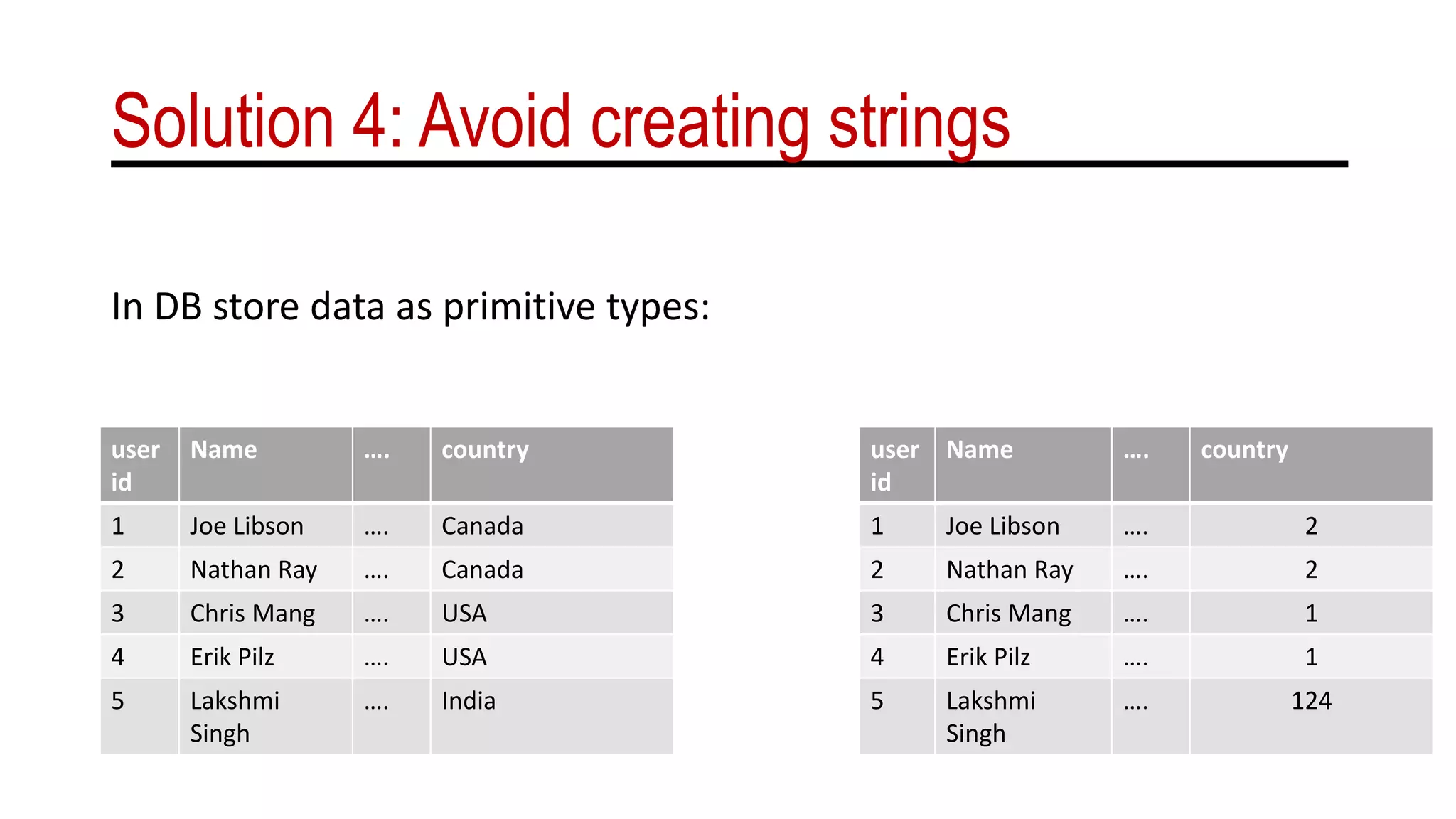 Solution 4: Avoid creating strings

In DB store data as primitive types:

| user id | Name | …. | country |
|---|---|---|---|
| 1 | Joe Libson | …. | Canada |
| 2 | Nathan Ray | …. | Canada |
| 3 | Chris Mang | …. | USA |
| 4 | Erik Pilz | …. | USA |
| 5 | Lakshmi Singh | …. | India |

| user id | Name | …. | country |
|---|---|---|---|
| 1 | Joe Libson | …. | 2 |
| 2 | Nathan Ray | …. | 2 |
| 3 | Chris Mang | …. | 1 |
| 4 | Erik Pilz | …. | 1 |
| 5 | Lakshmi Singh | …. | 124 |